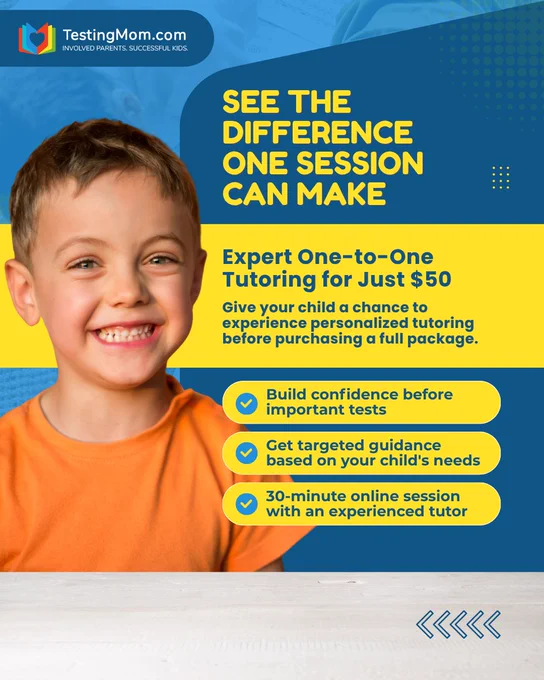 TestingMom.com
INVOLVED PARENTS. SUCCESSFUL KIDS.

SEE THE DIFFERENCE ONE SESSION CAN MAKE

Expert One-to-One Tutoring for Just $50

Give your child a chance to experience personalized tutoring before purchasing a full package.

Build confidence before important tests

Get targeted guidance based on your child's needs

30-minute online session with an experienced tutor